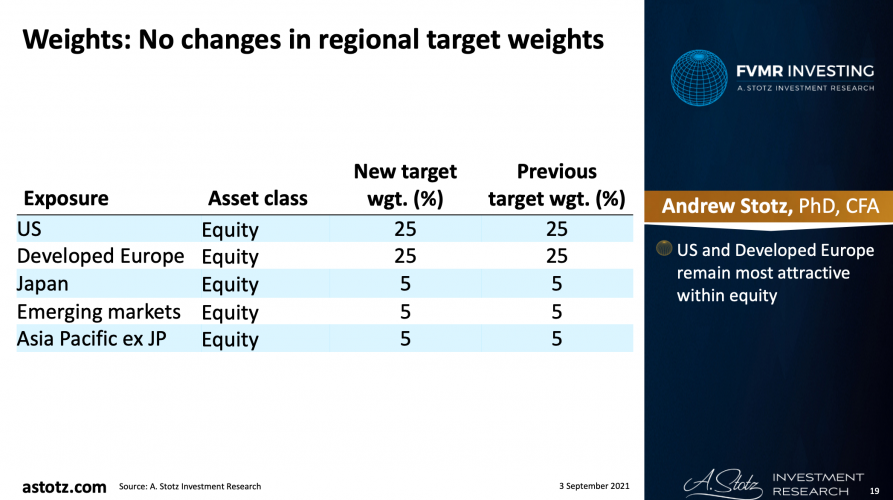 Weights: No changes in regional target weights

| Exposure | Asset class | New target wgt. (%) | Previous target wgt. (%) |
|---|---|---|---|
| US | Equity | 25 | 25 |
| Developed Europe | Equity | 25 | 25 |
| Japan | Equity | 5 | 5 |
| Emerging markets | Equity | 5 | 5 |
| Asia Pacific ex JP | Equity | 5 | 5 |

FVMR INVESTING
A. STOTZ INVESTMENT RESEARCH

Andrew Stotz, PhD, CFA

US and Developed Europe remain most attractive within equity

astotz.com Source: A. Stotz Investment Research 3 September 2021

A. Stotz INVESTMENT RESEARCH 19